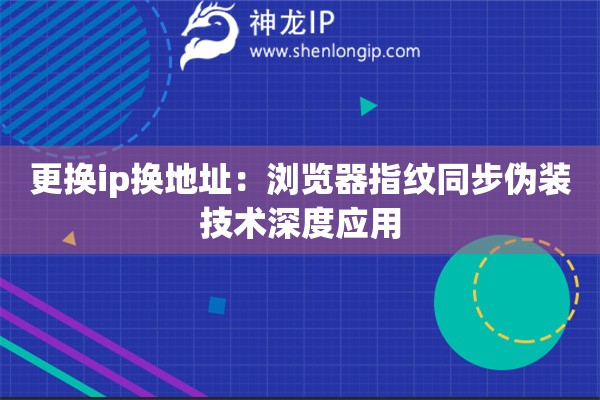 神龙IP
www.shenlongip.com

更换ip换地址：浏览器指纹同步伪装技术深度应用